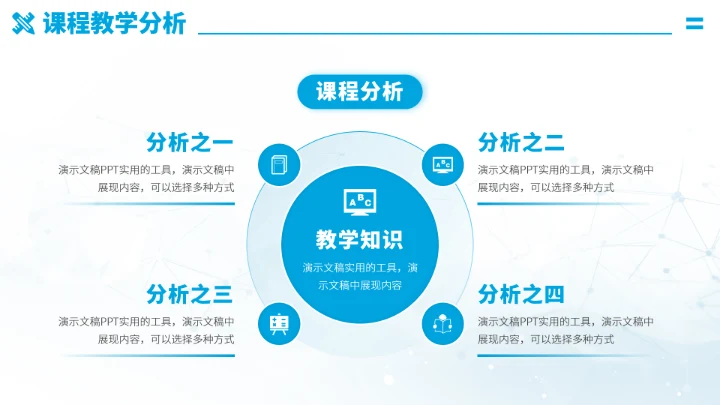 课程教学分析

课程分析

分析之一

演示文稿PPT实用的工具，演示文稿中展现内容，可以选择多种方式

分析之二

演示文稿PPT实用的工具，演示文稿中展现内容，可以选择多种方式

ABC

教学知识

演示文稿实用的工具，演示文稿中展现内容

分析之三

演示文稿PPT实用的工具，演示文稿中展现内容，可以选择多种方式

分析之四

演示文稿PPT实用的工具，演示文稿中展现内容，可以选择多种方式